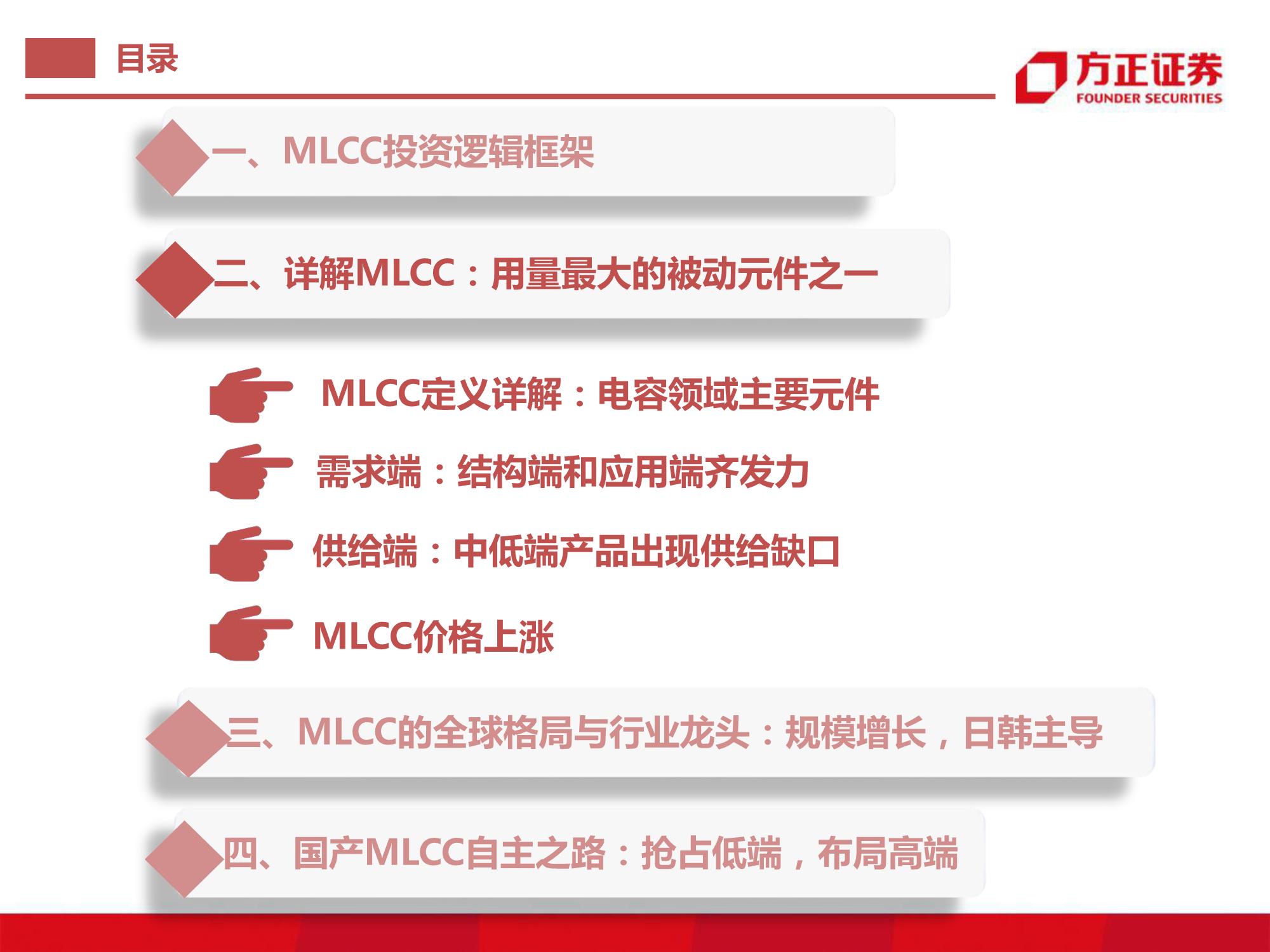 目录

方正证券
FOUNDER SECURITIES

一、MLCC投资逻辑框架

二、详解MLCC：用量最大的被动元件之一

MLCC定义详解：电容领域主要元件

需求端：结构端和应用端齐发力

供给端：中低端产品出现供给缺口

MLCC价格上涨

三、MLCC的全球格局与行业龙头：规模增长，日韩主导

四、国产MLCC自主之路：抢占低端，布局高端